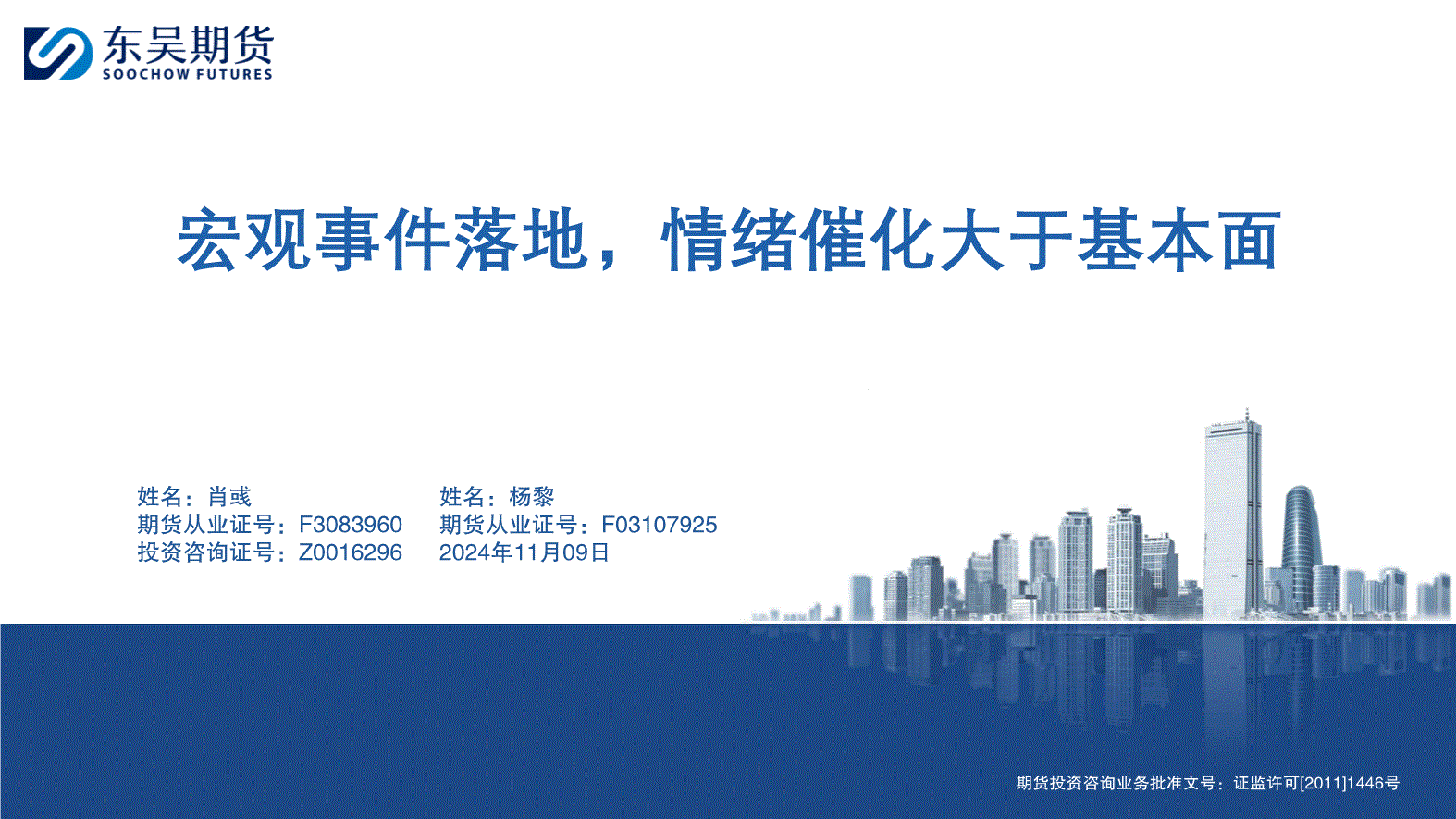 东吴期货
SOOCHOW FUTURES

宏观事件落地，情绪催化大于基本面

姓名：肖彧
期货从业证号：F3083960
投资咨询证号：Z0016296

姓名：杨黎
期货从业证号：F03107925
2024年11月09日

期货投资咨询业务批准文号：证监许可[2011]1446号